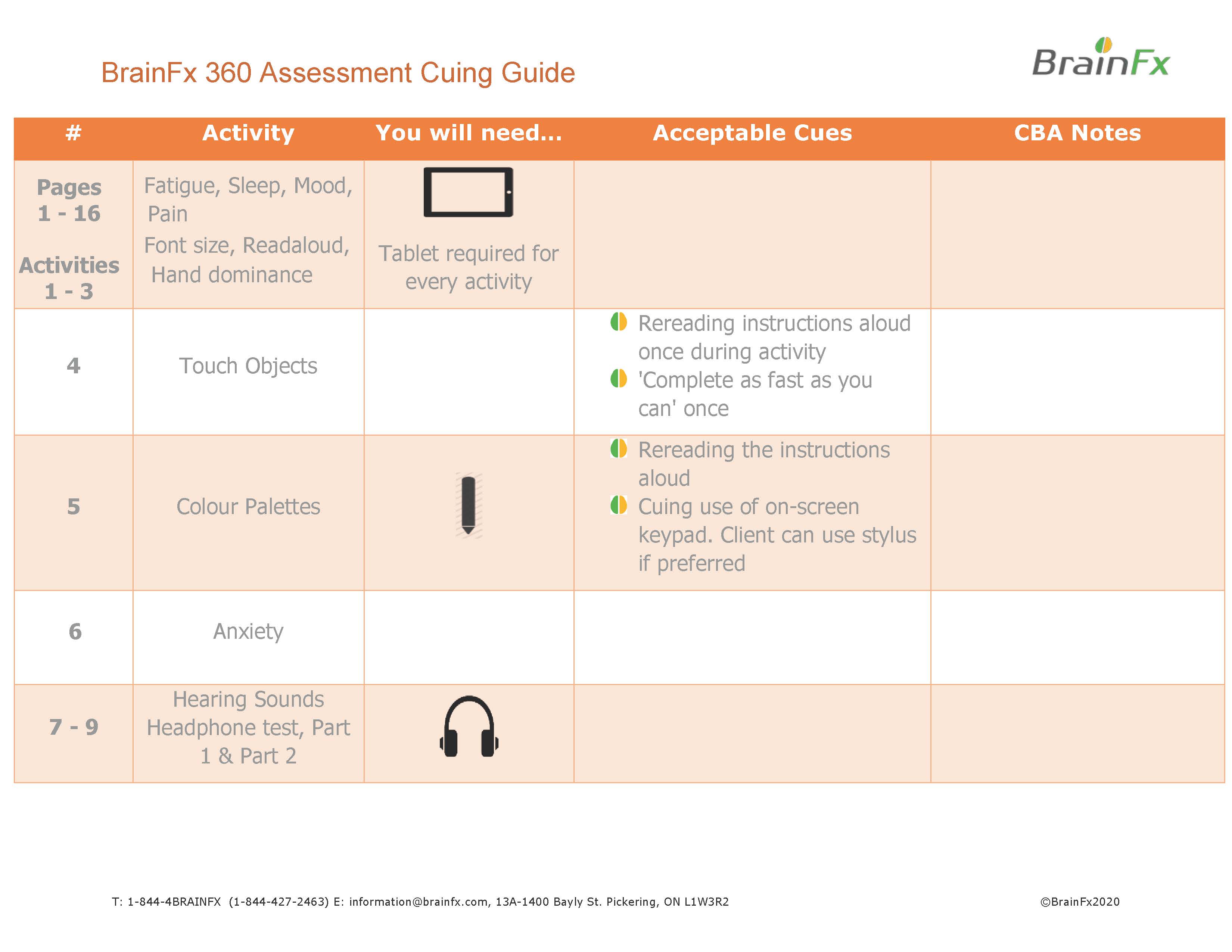 BrainFx 360 Assessment Cuing Guide

BrainFx

| # | Activity | You will need... | Acceptable Cues | CBA Notes |
|---|---|---|---|---|
| Pages 1 - 16 Activities 1 - 3 | Fatigue, Sleep, Mood, Pain Font size, Readaloud, Hand dominance | Tablet required for every activity | | |
| 4 | Touch Objects | | Rereading instructions aloud once during activity 'Complete as fast as you can' once | |
| 5 | Colour Palettes | | Rereading the instructions aloud Cuing use of on-screen keypad. Client can use stylus if preferred | |
| 6 | Anxiety | | | |
| 7 - 9 | Hearing Sounds Headphone test, Part 1 & Part 2 | | | |

T: 1-844-4BRAINFX (1-844-427-2463) E: information@brainfx.com, 13A-1400 Bayly St. Pickering, ON L1W3R2

©BrainFx2020